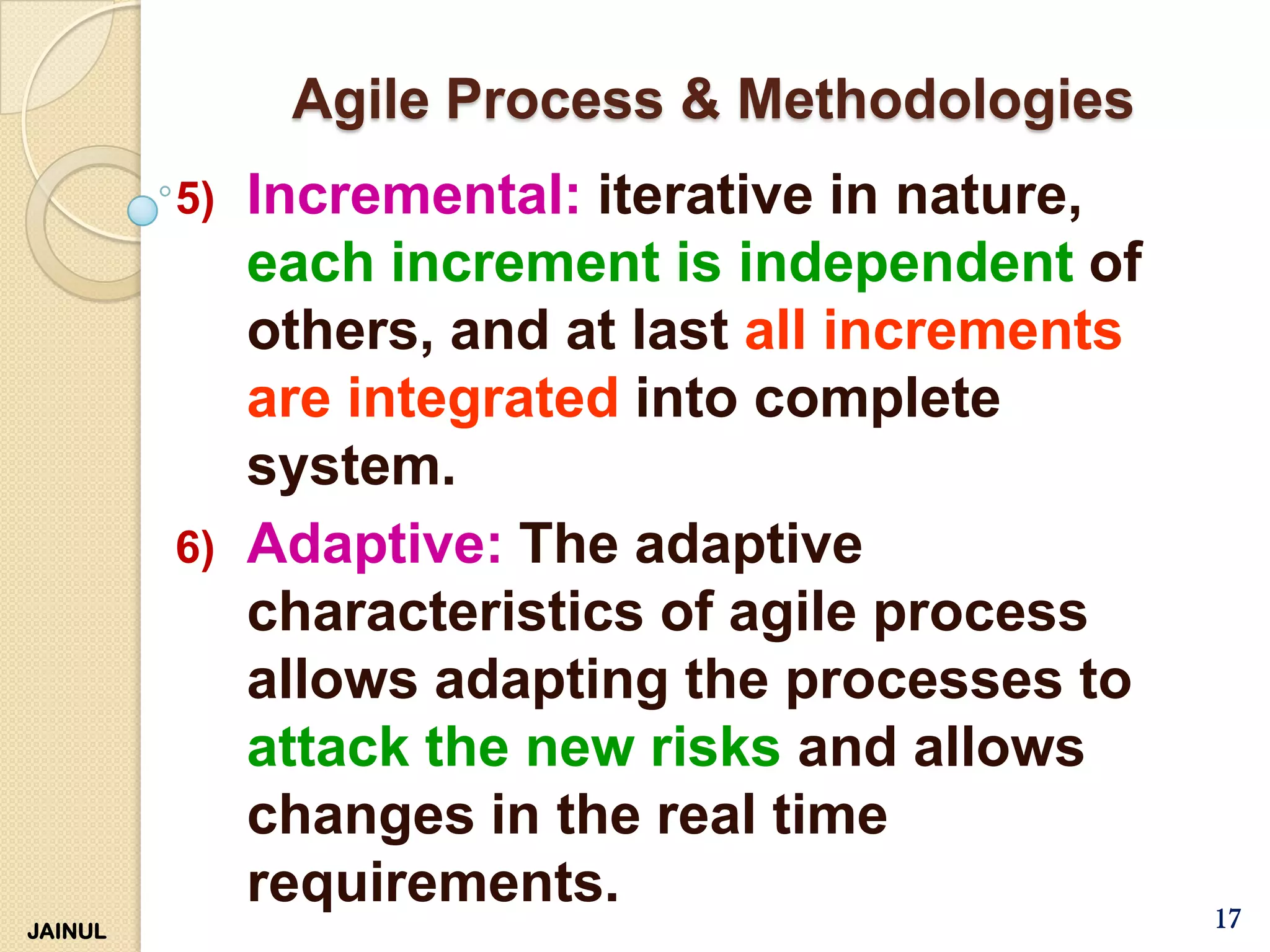 Agile Process & Methodologies

5) Incremental: iterative in nature, each increment is independent of others, and at last all increments are integrated into complete system.

6) Adaptive: The adaptive characteristics of agile process allows adapting the processes to attack the new risks and allows changes in the real time requirements.

JAINUL

17